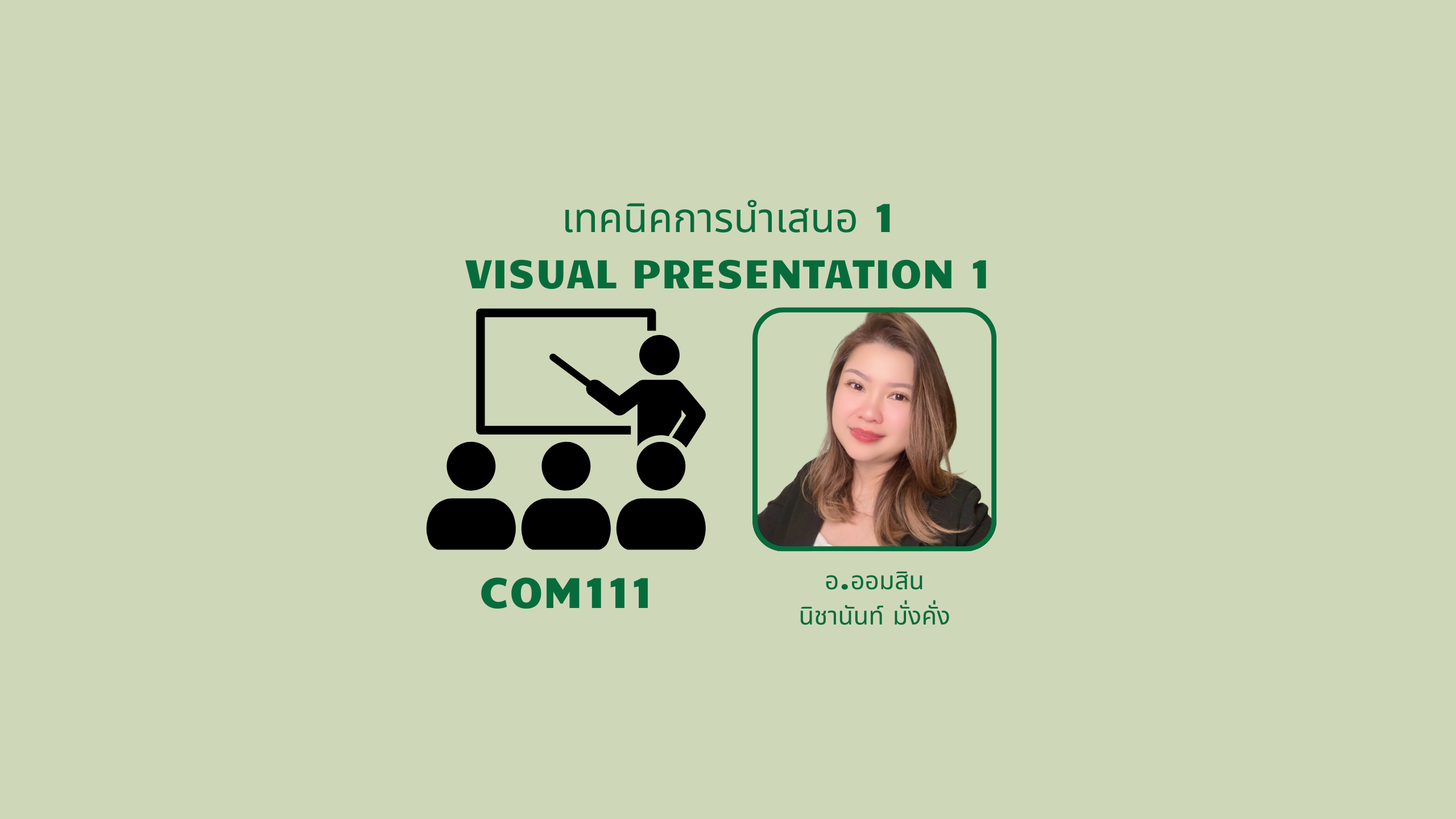 เทคนิคการนำเสนอ 1
VISUAL PRESENTATION 1

COM111

อ.ออมสิน
นิชานันท์ มั่งคั่ง